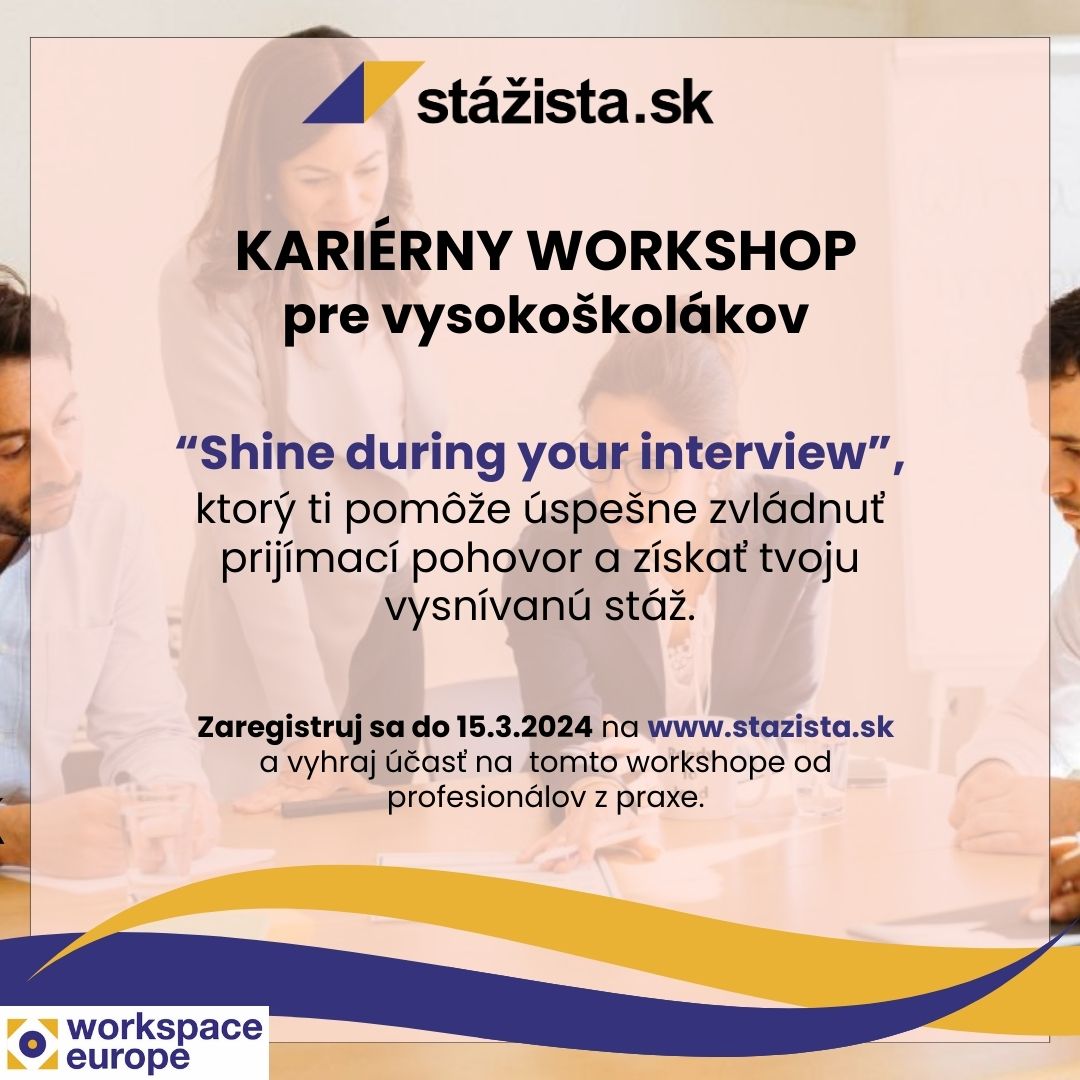 stážista.sk

KARIÉRNY WORKSHOP
pre vysokoškolákov

“Shine during your interview”,
ktorý ti pomôže úspešne zvládnuť prijímací pohovor a získať tvoju vysnívanú stáž.

Zaregistruj sa do 15.3.2024 na www.stazista.sk a vyhraj účasť na tomto workshope od profesionálov z praxe.

workspace europe